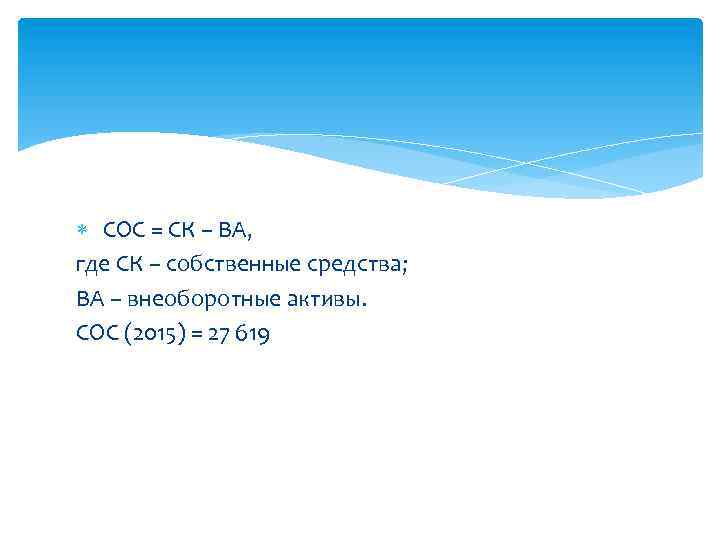 СОС = СК – ВА,
где СК – собственные средства;
ВА – внеоборотные активы.
СОС (2015) = 27 619